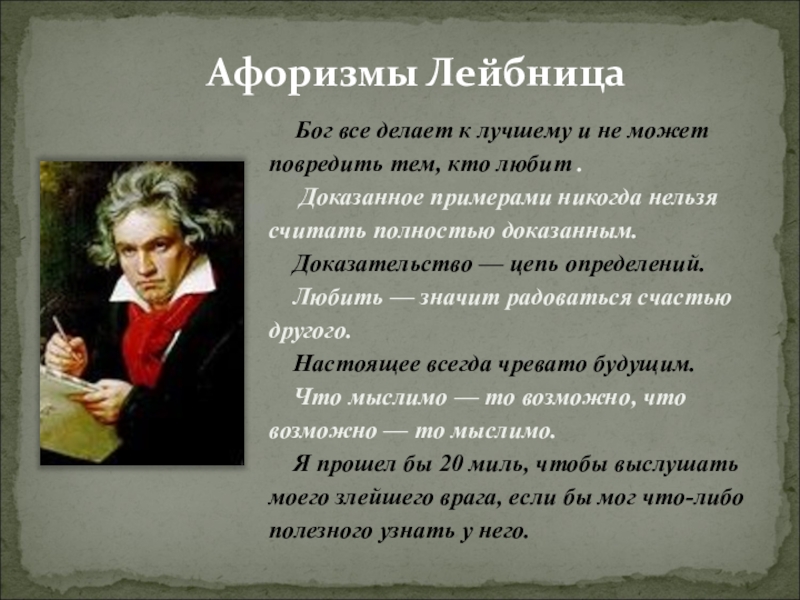 Афоризмы Лейбница

Бог все делает к лучшему и не может повредить тем, кто любит .

Доказанное примерами никогда нельзя считать полностью доказанным.

Доказательство — цепь определений.

Любить — значит радоваться счастью другого.

Настоящее всегда чревато будущим.

Что мыслимо — то возможно, что возможно — то мыслимо.

Я прошел бы 20 миль, чтобы выслушать моего злейшего врага, если бы мог что-либо полезного узнать у него.